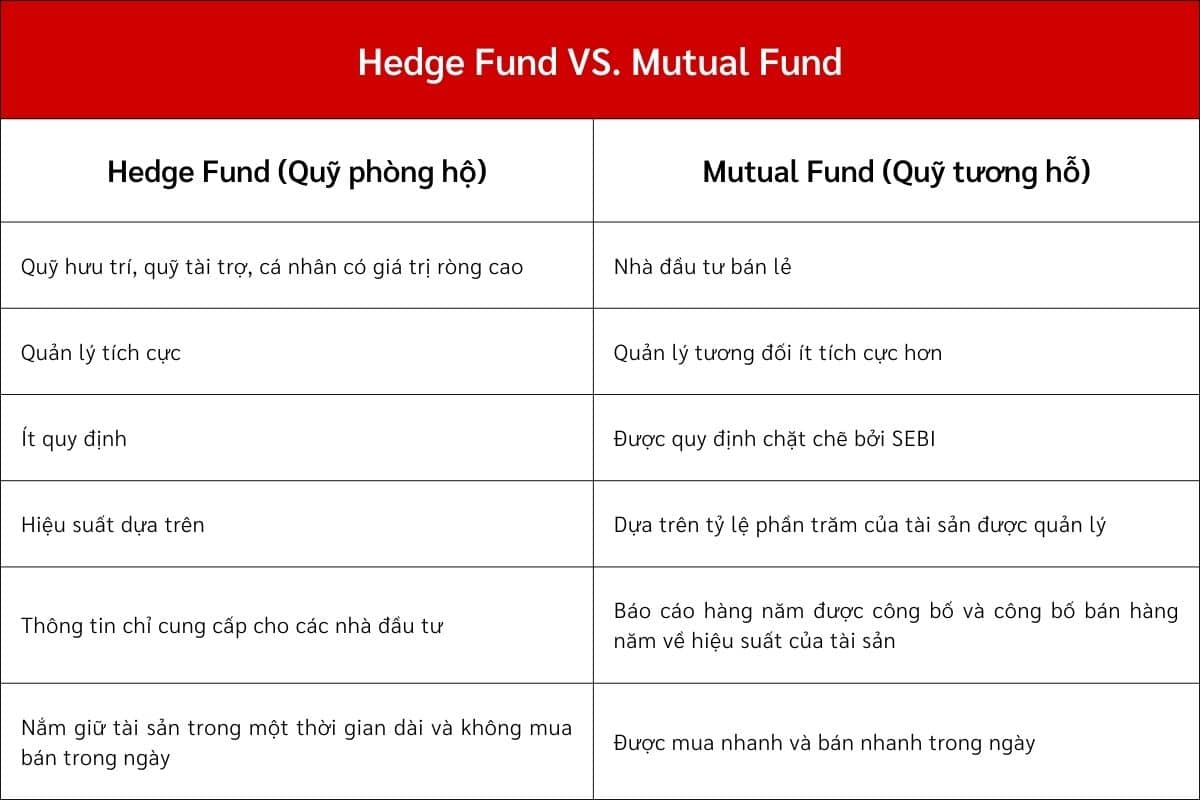 Hedge Fund VS. Mutual Fund

| Hedge Fund (Quỹ phòng hộ) | Mutual Fund (Quỹ tương hỗ) |
|---|---|
| Quỹ hưu trí, quỹ tài trợ, cá nhân có giá trị ròng cao | Nhà đầu tư bán lẻ |
| Quản lý tích cực | Quản lý tương đối ít tích cực hơn |
| Ít quy định | Được quy định chặt chẽ bởi SEBI |
| Hiệu suất dựa trên | Dựa trên tỷ lệ phần trăm của tài sản được quản lý |
| Thông tin chỉ cung cấp cho các nhà đầu tư | Báo cáo hàng năm được công bố và công bố bán hàng năm về hiệu suất của tài sản |
| Nắm giữ tài sản trong một thời gian dài và không mua bán trong ngày | Được mua nhanh và bán nhanh trong ngày |